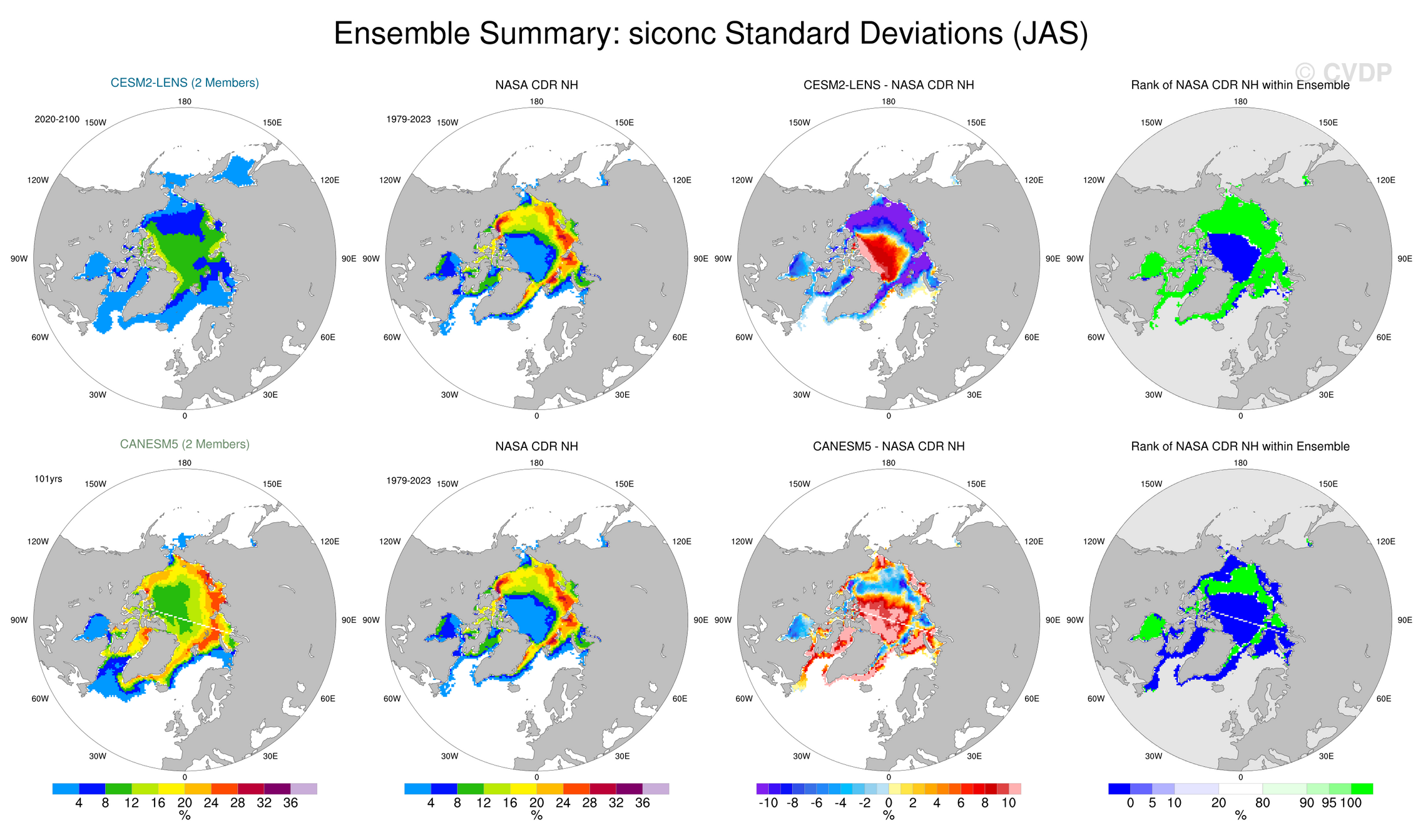 Ensemble Summary: siconc Standard Deviations (JAS)

© CVDP

CESM2-LENS (2 Members)

2020-2100

180 150W 150E 120W 120E 90W 90E 60W 60E 30W 30E 0

NASA CDR NH

1979-2023

180 150W 150E 120W 120E 90W 90E 60W 60E 30W 30E 0

CESM2-LENS - NASA CDR NH

180 150W 150E 120W 120E 90W 90E 60W 60E 30W 30E 0

Rank of NASA CDR NH within Ensemble

180 150W 150E 120W 120E 90W 90E 60W 60E 30W 30E 0

CANESM5 (2 Members)

101yrs

180 150W 150E 120W 120E 90W 90E 60W 60E 30W 30E 0

NASA CDR NH

1979-2023

180 150W 150E 120W 120E 90W 90E 60W 60E 30W 30E 0

CANESM5 - NASA CDR NH

180 150W 150E 120W 120E 90W 90E 60W 60E 30W 30E 0

Rank of NASA CDR NH within Ensemble

180 150W 150E 120W 120E 90W 90E 60W 60E 30W 30E 0

4 8 12 16 20 24 28 32 36
%

4 8 12 16 20 24 28 32 36
%

-10 -8 -6 -4 -2 0 2 4 6 8 10
%

0 5 10 20 80 90 95 100
%